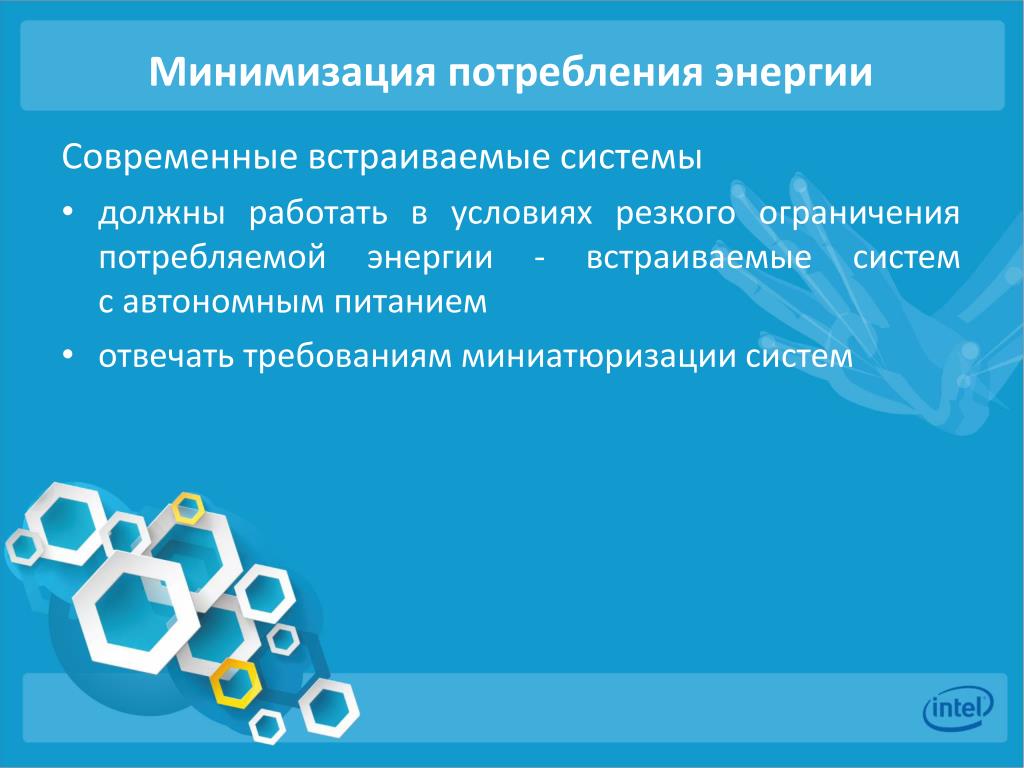 Минимизация потребления энергии

Современные встраиваемые системы

• должны работать в условиях резкого ограничения потребляемой энергии - встраиваемые систем с автономным питанием

• отвечать требованиям миниатюризации систем

intel